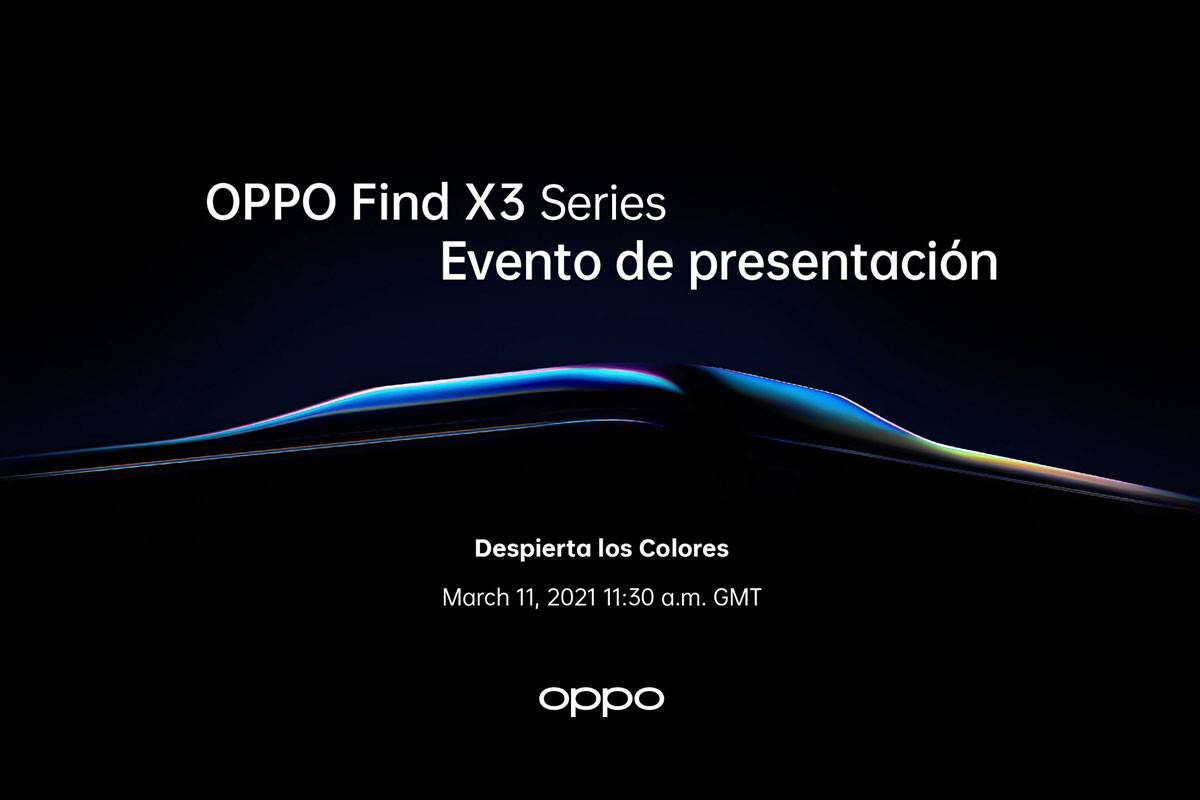 OPPO Find X3 Series
Evento de presentación

Despierta los Colores

March 11, 2021 11:30 a.m. GMT

oppo